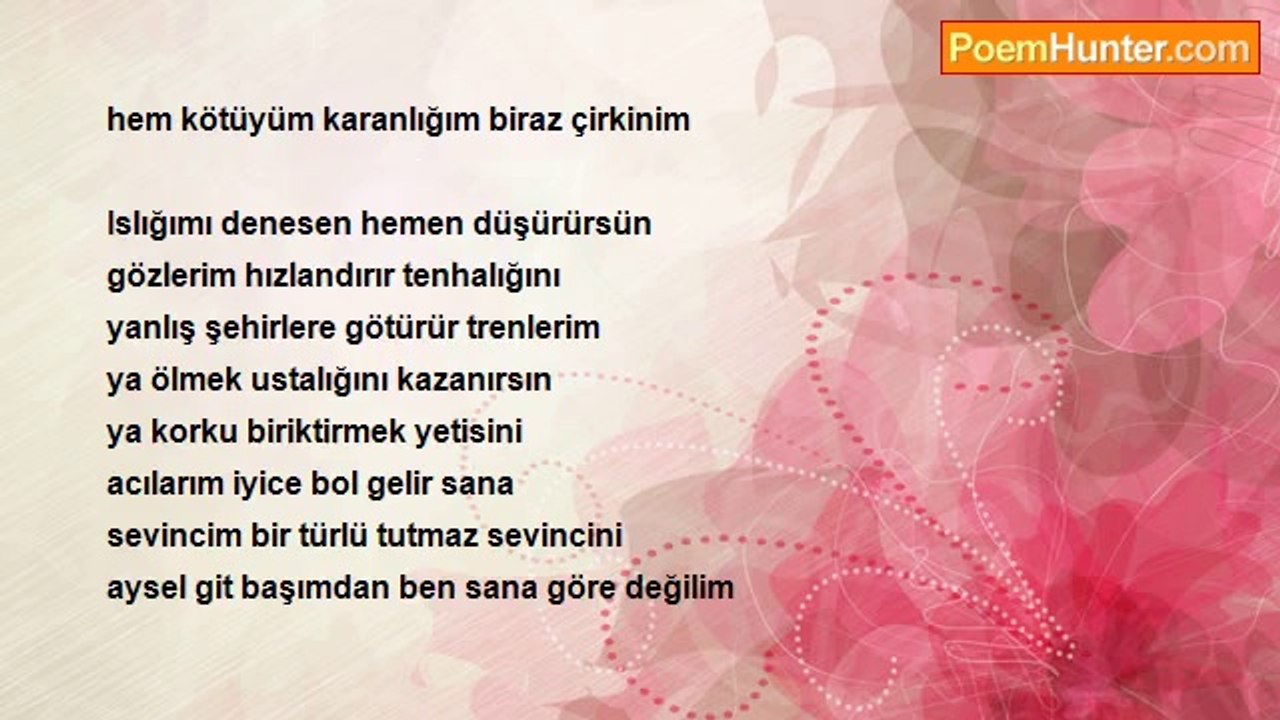 PoemHunter.com

hem kötüyüm karanlığım biraz çirkinim

Islığımı denesen hemen düşürürsün
gözlerim hızlandırır tenhalığını
yanlış şehirlere götürür trenlerim
ya ölmek ustalığını kazanırsın
ya korku biriktirmek yetisini
acılarım iyice bol gelir sana
sevincim bir türlü tutmaz sevincini
aysel git başımdan ben sana göre değilim